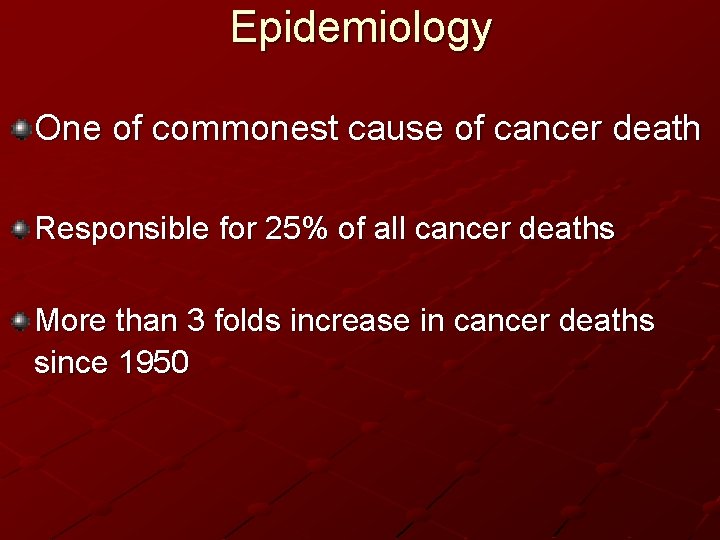 Epidemiology

One of commonest cause of cancer death

Responsible for 25% of all cancer deaths

More than 3 folds increase in cancer deaths since 1950